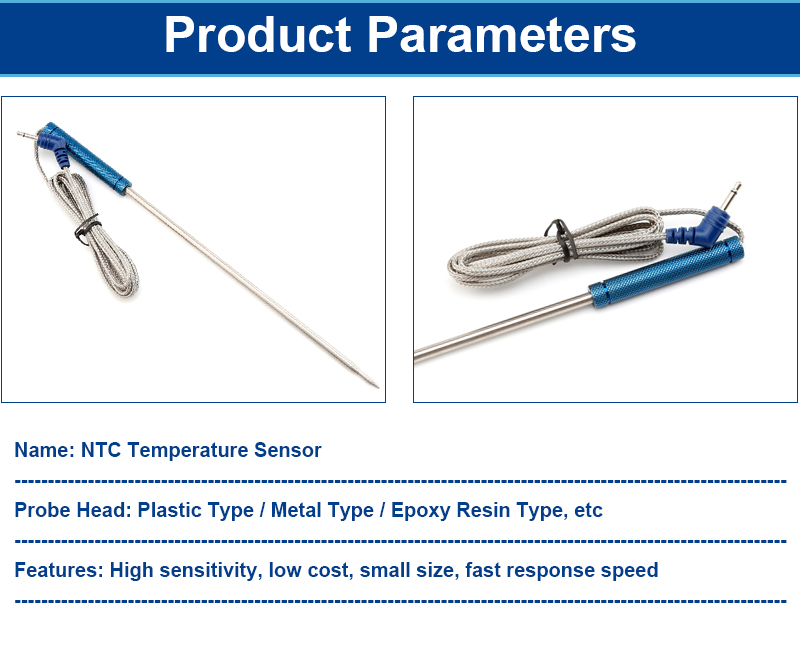 Product Parameters

Name: NTC Temperature Sensor

Probe Head: Plastic Type / Metal Type / Epoxy Resin Type, etc

Features: High sensitivity, low cost, small size, fast response speed